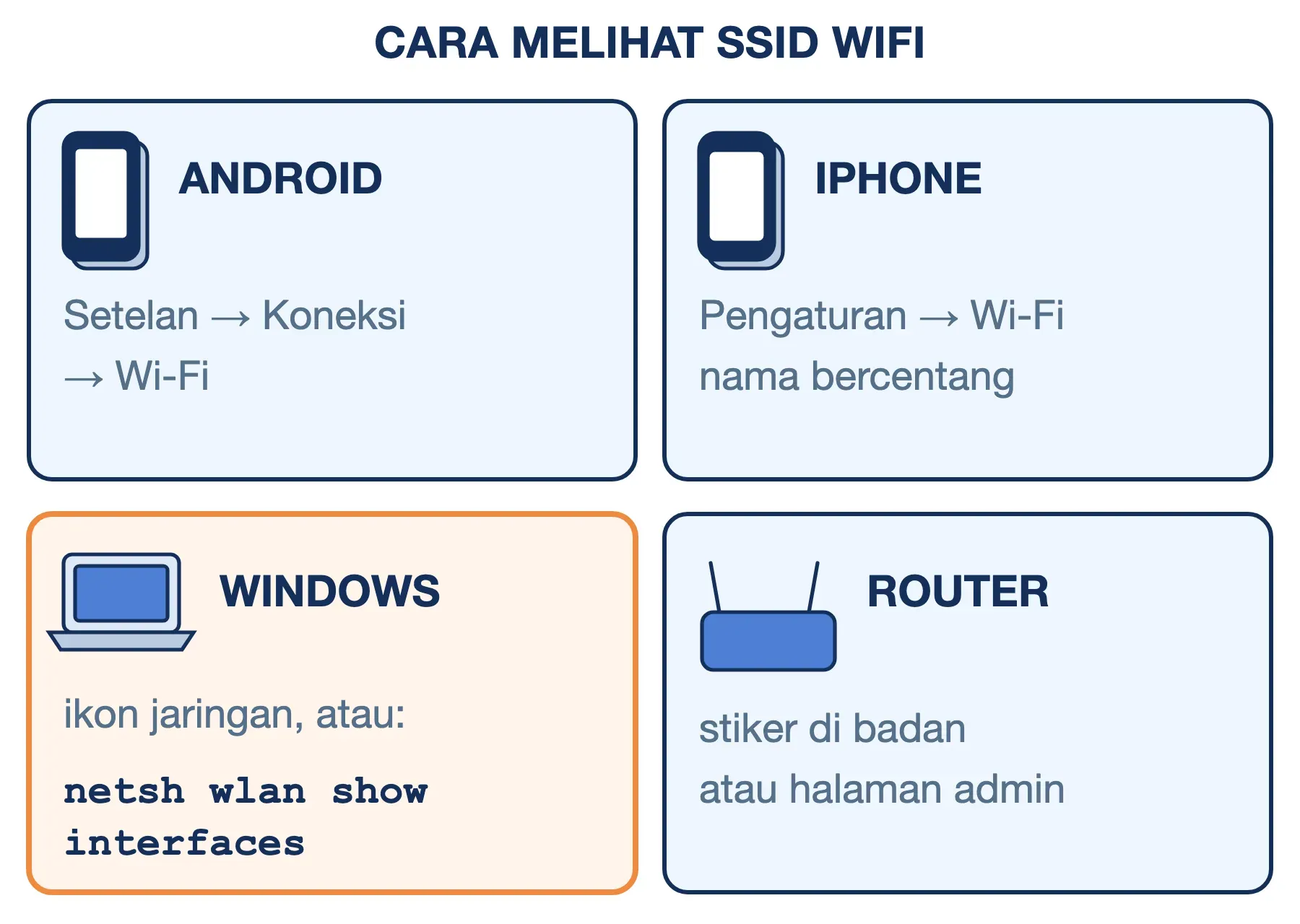 CARA MELIHAT SSID WIFI

ANDROID

Setelan → Koneksi → Wi-Fi

IPHONE

Pengaturan → Wi-Fi nama bercentang

WINDOWS

ikon jaringan, atau:

netsh wlan show interfaces

ROUTER

stiker di badan atau halaman admin